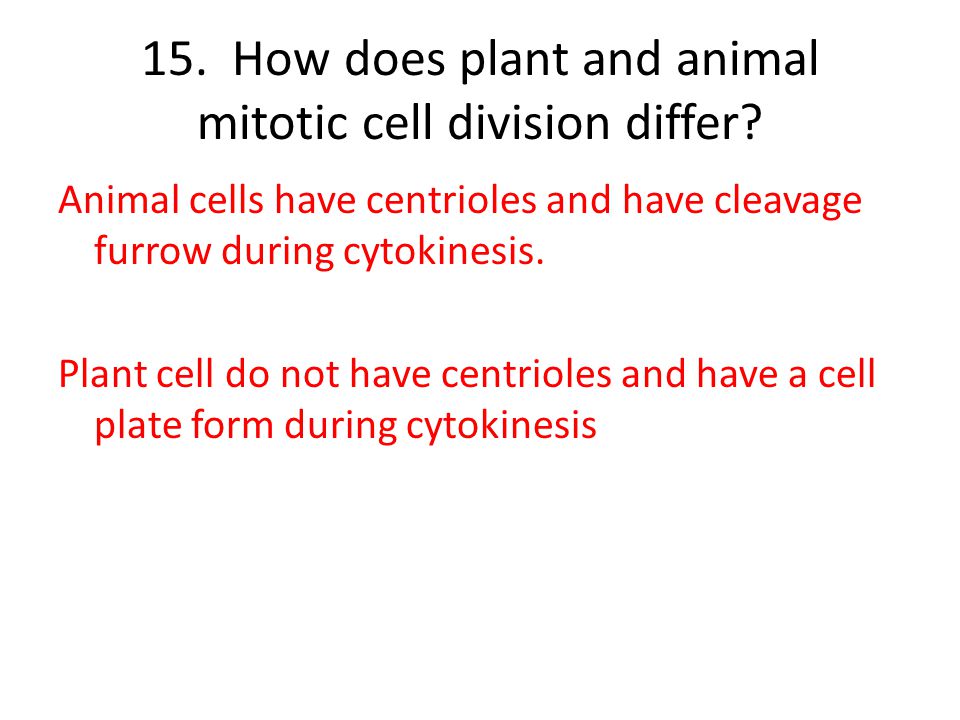 15. How does plant and animal mitotic cell division differ?

Animal cells have centrioles and have cleavage furrow during cytokinesis.

Plant cell do not have centrioles and have a cell plate form during cytokinesis